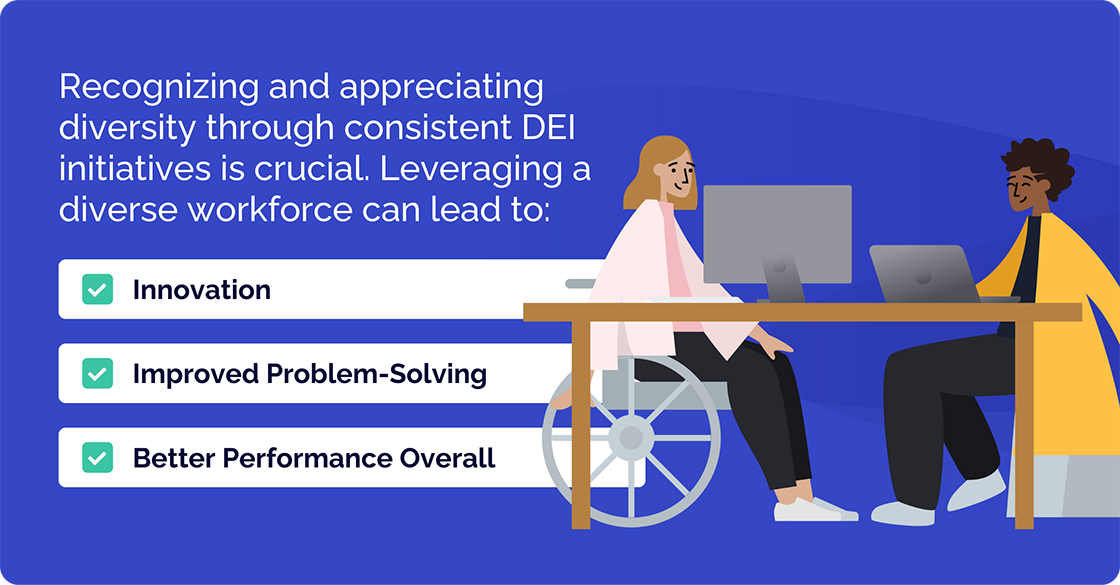 Recognizing and appreciating diversity through consistent DEI initiatives is crucial. Leveraging a diverse workforce can lead to:

Innovation

Improved Problem-Solving

Better Performance Overall